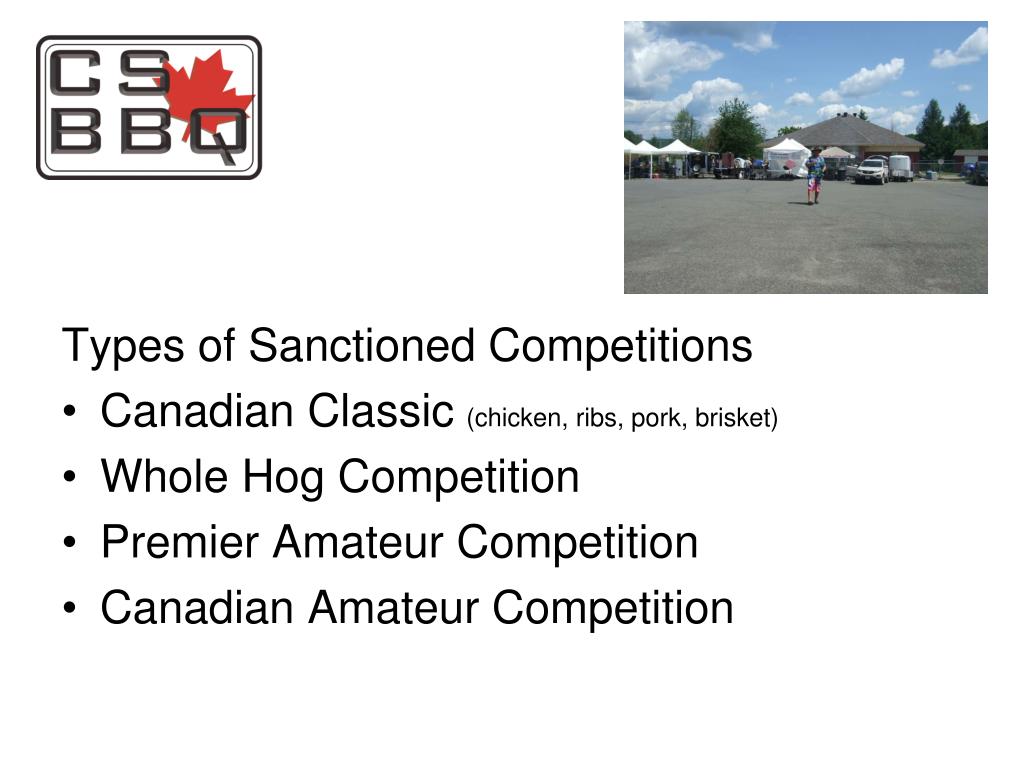 CS
BBQ

Types of Sanctioned Competitions
• Canadian Classic (chicken, ribs, pork, brisket)
• Whole Hog Competition
• Premier Amateur Competition
• Canadian Amateur Competition